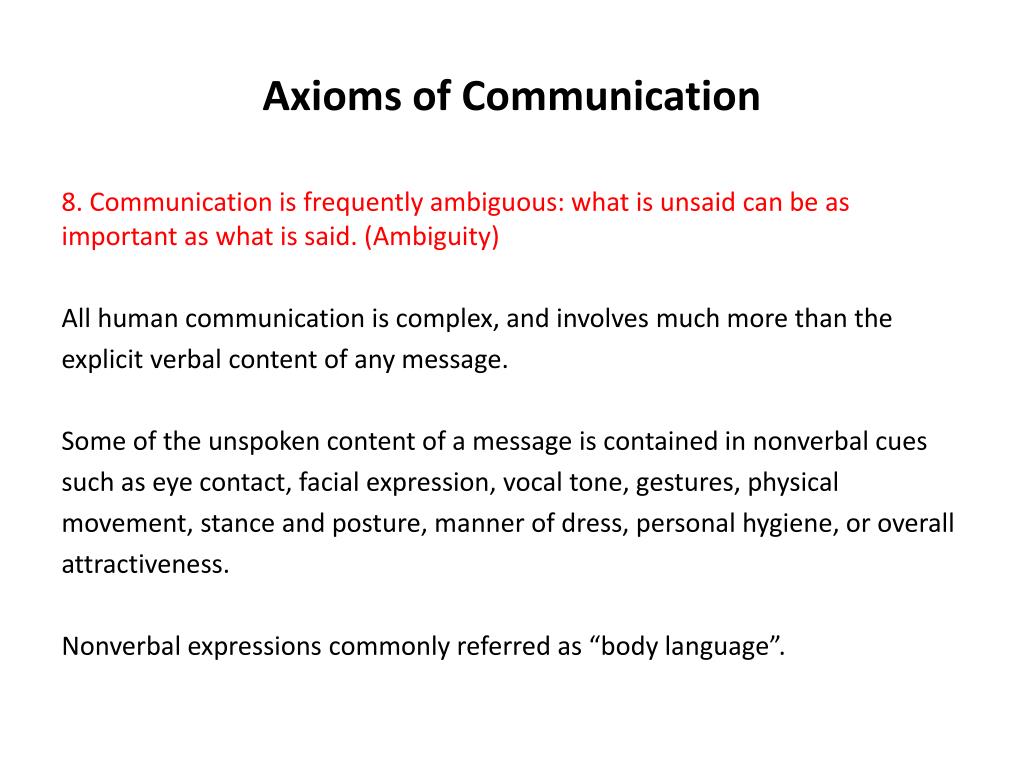 Axioms of Communication

8. Communication is frequently ambiguous: what is unsaid can be as important as what is said. (Ambiguity)

All human communication is complex, and involves much more than the explicit verbal content of any message.

Some of the unspoken content of a message is contained in nonverbal cues such as eye contact, facial expression, vocal tone, gestures, physical movement, stance and posture, manner of dress, personal hygiene, or overall attractiveness.

Nonverbal expressions commonly referred as “body language”.